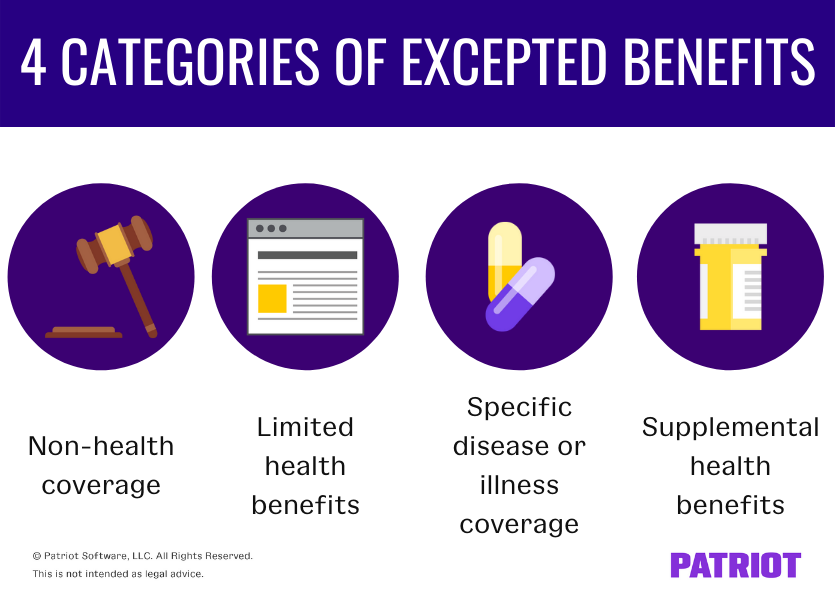 4 CATEGORIES OF EXCEPTED BENEFITS

Non-health coverage

Limited health benefits

Specific disease or illness coverage

Supplemental health benefits

© Patriot Software, LLC. All Rights Reserved.
This is not intended as legal advice.

PATRIOT